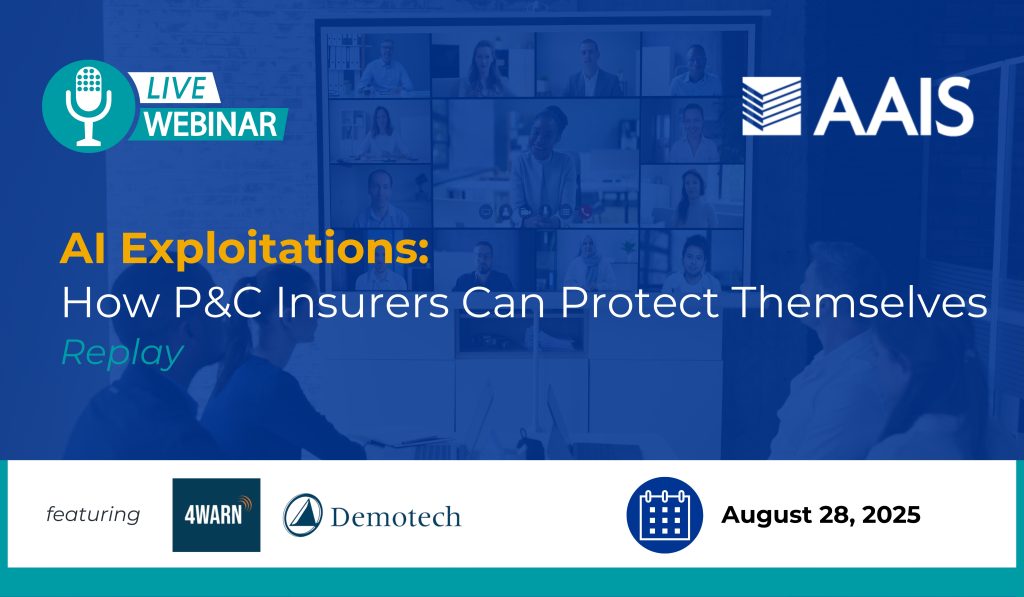 LIVE
WEBINAR

AAIS

AI Exploitations:
How P&C Insurers Can Protect Themselves
Replay

featuring

4WARN

Demotech

August 28, 2025